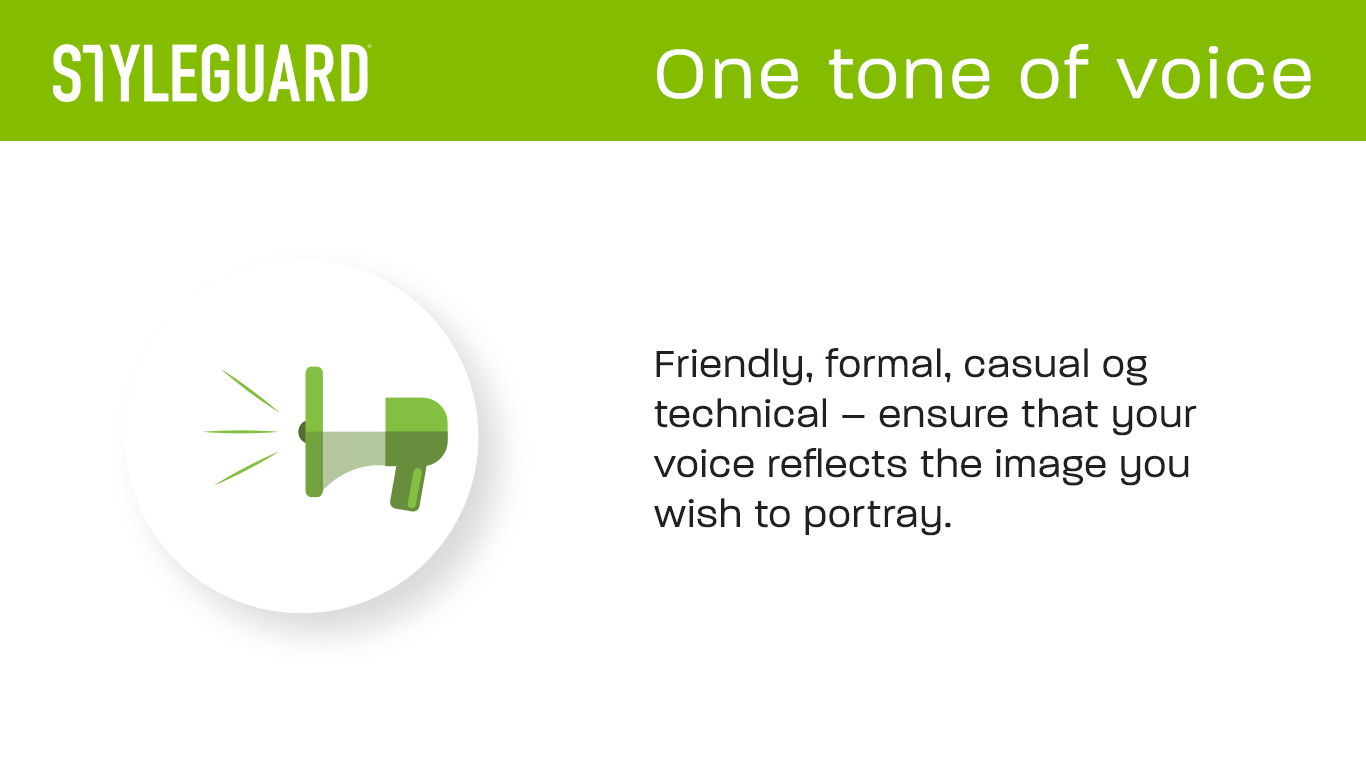 STYLEGUARD

One tone of voice

Friendly, formal, casual og technical – ensure that your voice reflects the image you wish to portray.